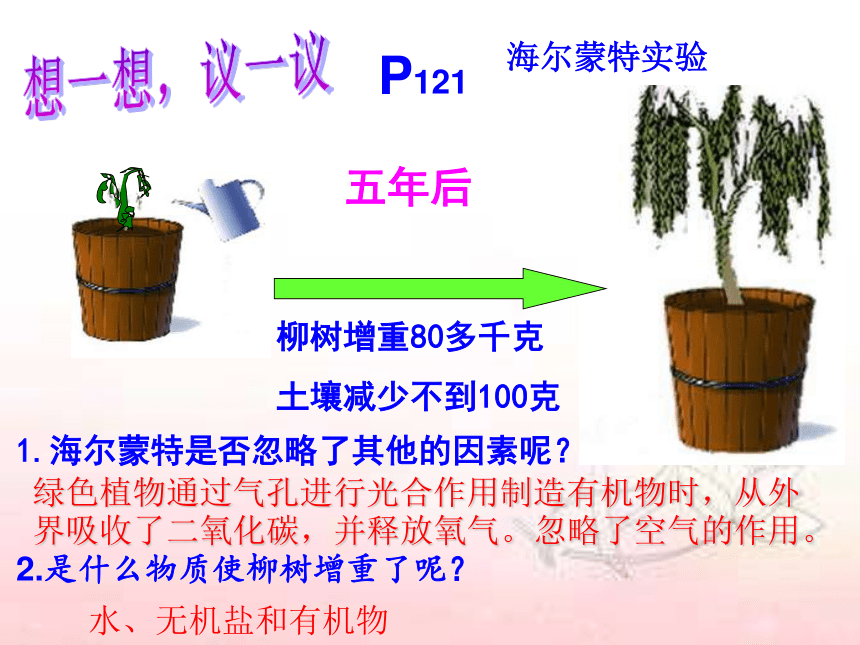 想一想，议一议 P121

海尔蒙特实验

五年后

柳树增重80多千克

土壤减少不到100克

1. 海尔蒙特是否忽略了其他的因素呢？

绿色植物通过气孔进行光合作用制造有机物时，从外界吸收了二氧化碳，并释放氧气。忽略了空气的作用。

2.是什么物质使柳树增重了呢？

水、无机盐和有机物